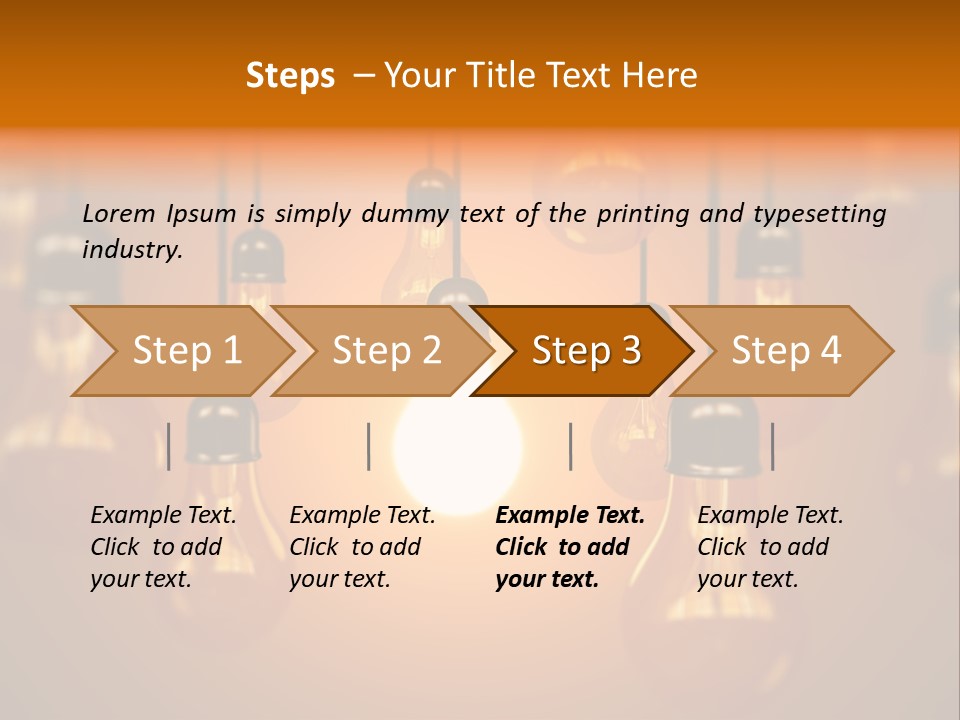 Steps – Your Title Text Here

Lorem Ipsum is simply dummy text of the printing and typesetting industry.

Step 1

Step 2

Step 3

Step 4

Example Text. Click to add your text.

Example Text. Click to add your text.

Example Text. Click to add your text.

Example Text. Click to add your text.